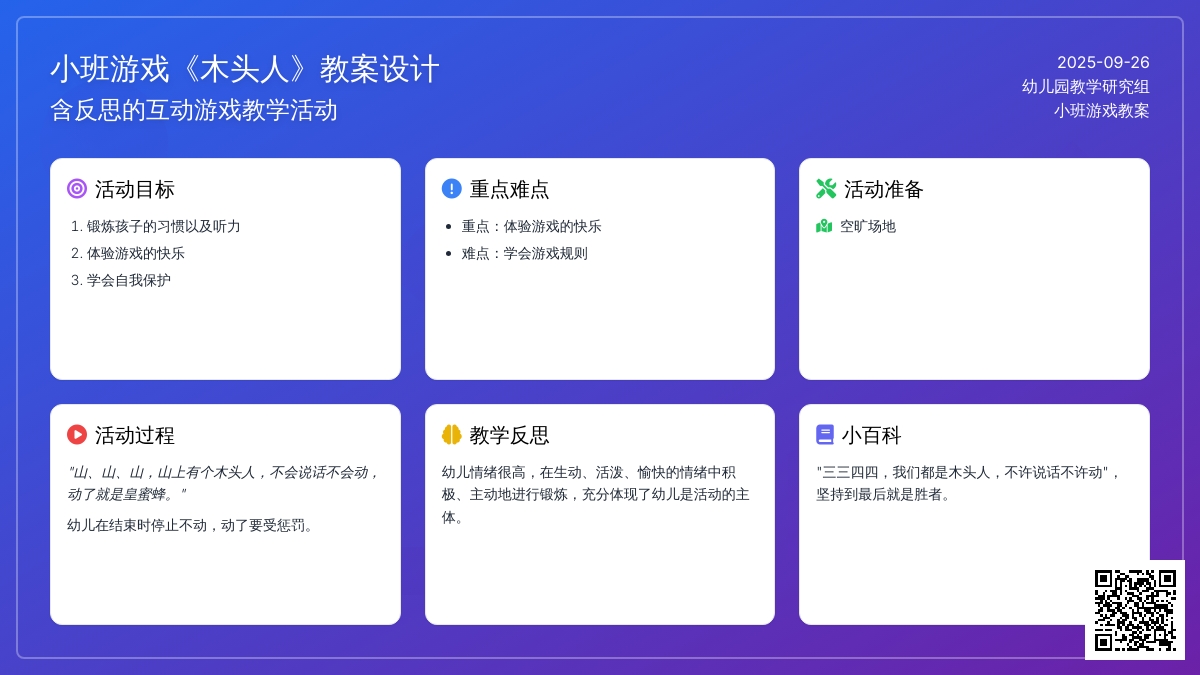 小班游戏《木头人》教案设计
含反思的互动游戏教学活动

2025-09-26
幼儿园教学研究组
小班游戏教案

活动目标
1. 锻炼孩子的习惯以及听力
2. 体验游戏的快乐
3. 学会自我保护

重点难点
• 重点：体验游戏的快乐
• 难点：学会游戏规则

活动准备
空旷场地

活动过程
"山、山、山，山上有个木头人，不会说话不会动，动了就是皇蜜蜂。"
幼儿在结束时停止不动，动了要受惩罚。

教学反思
幼儿情绪很高，在生动、活泼、愉快的情绪中积极、主动地进行锻炼，充分体现了幼儿是活动的主体。

小百科
"三三四四，我们都是木头人，不许说话不许动"，坚持到最后就是胜者。